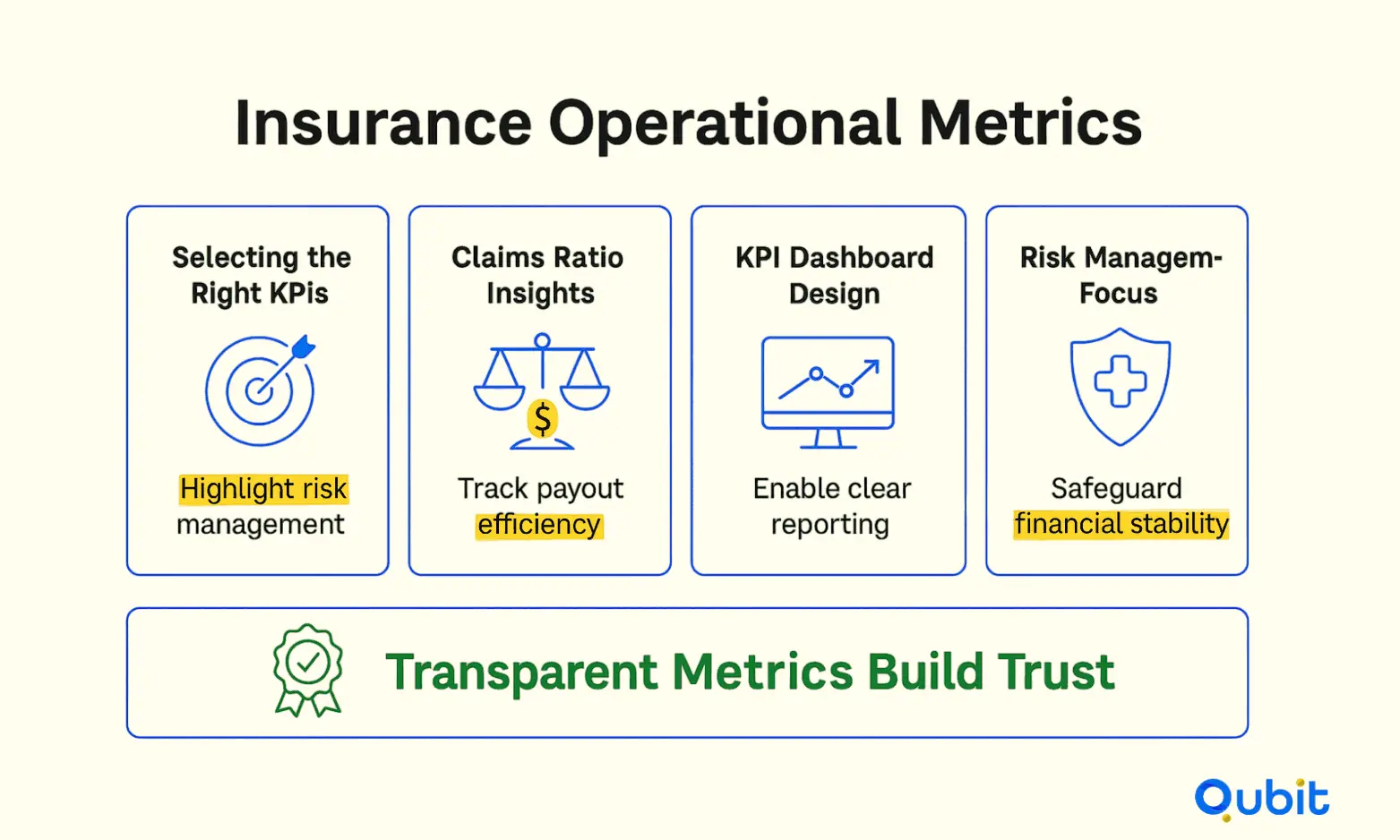 Insurance Operational Metrics

Selecting the Right KPIs

Highlight risk management

Claims Ratio Insights

$

Track payout efficiency

KPI Dashboard Design

Enable clear reporting

Risk Managem- Focus

Safeguard financial stability

Transparent Metrics Build Trust

Qubit